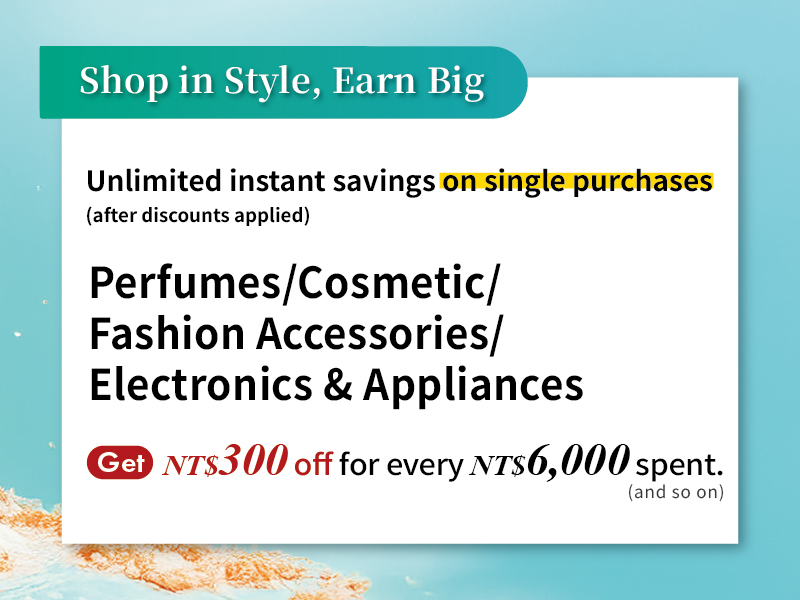 Shop in Style, Earn Big

Unlimited instant savings on single purchases
(after discounts applied)

Perfumes/Cosmetic/
Fashion Accessories/
Electronics & Appliances

Get NT$300 off for every NT$6,000 spent.
(and so on)